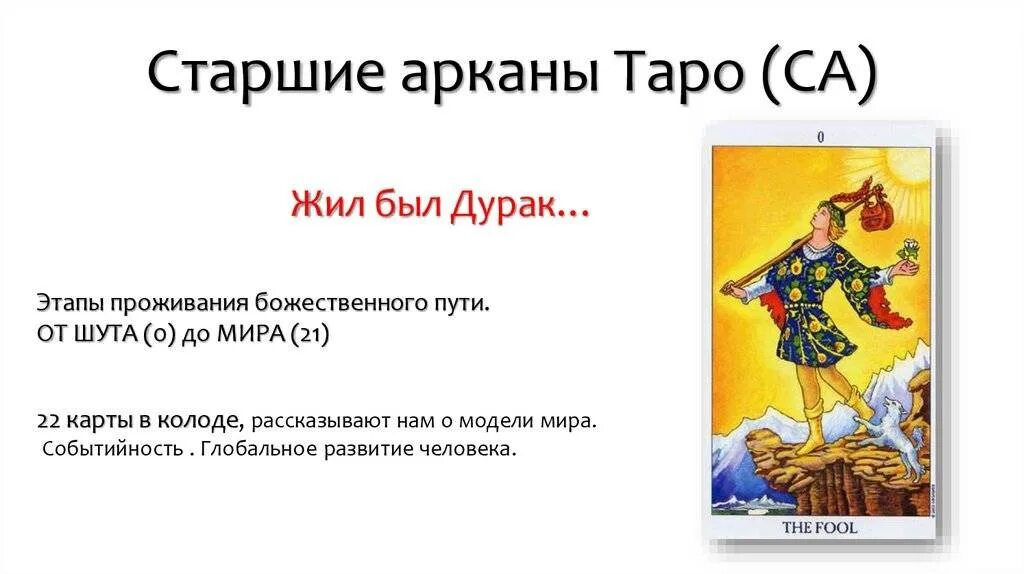 Старшие арканы Таро (СА)

Жил был Дурак…

Этапы проживания божественного пути.
ОТ ШУТА (0) до МИРА (21)

22 карты в колоде, рассказывают нам о модели мира.
Событийность . Глобальное развитие человека.

0

THE FOOL